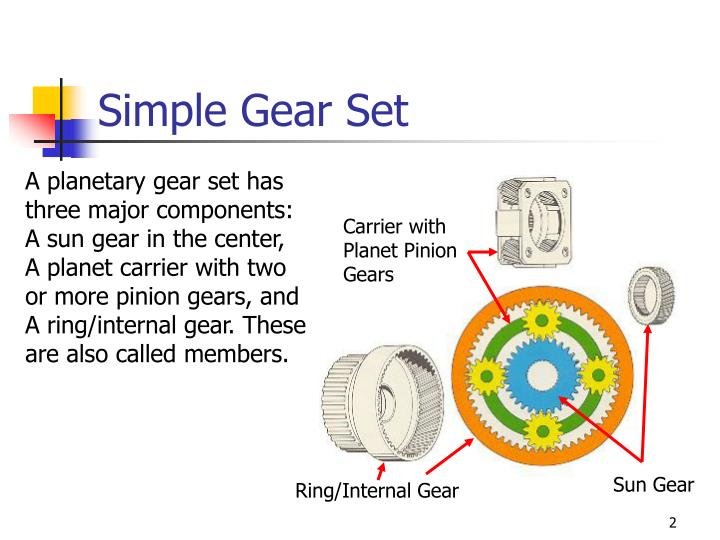 Simple Gear Set

A planetary gear set has three major components: A sun gear in the center, A planet carrier with two or more pinion gears, and A ring/internal gear. These are also called members.

Carrier with Planet Pinion Gears

Ring/Internal Gear

Sun Gear

2